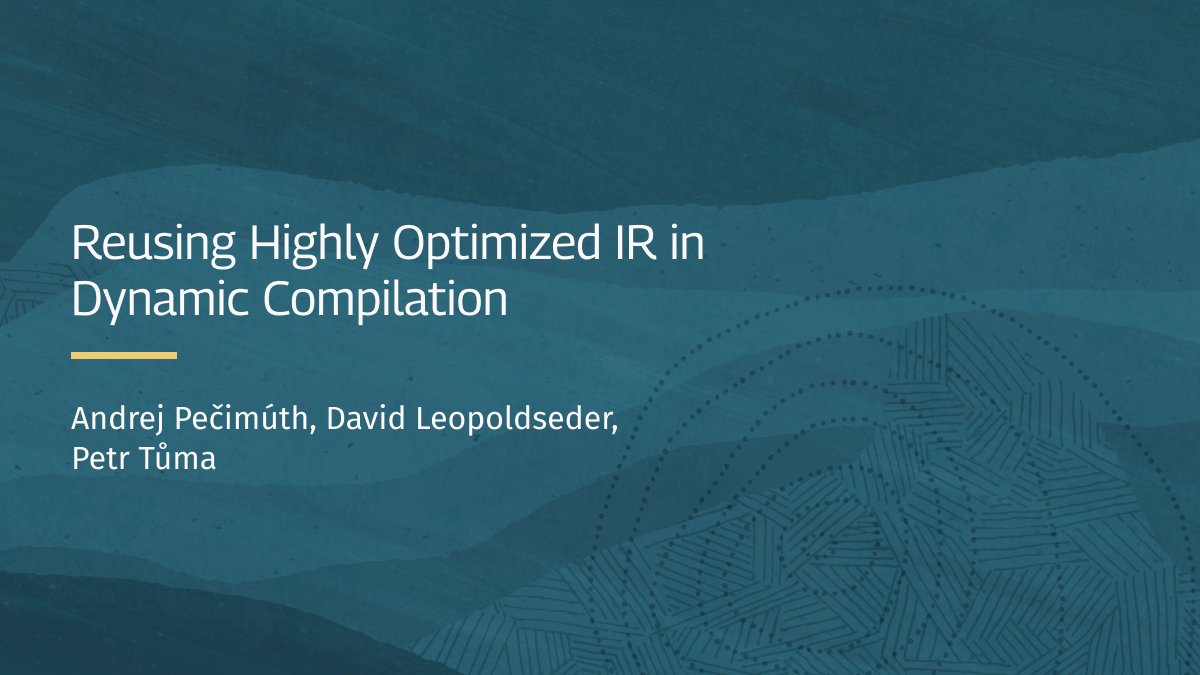 Reusing Highly Optimized IR in Dynamic Compilation

Andrej Pečimúth, David Leopoldseder, Petr Tůma